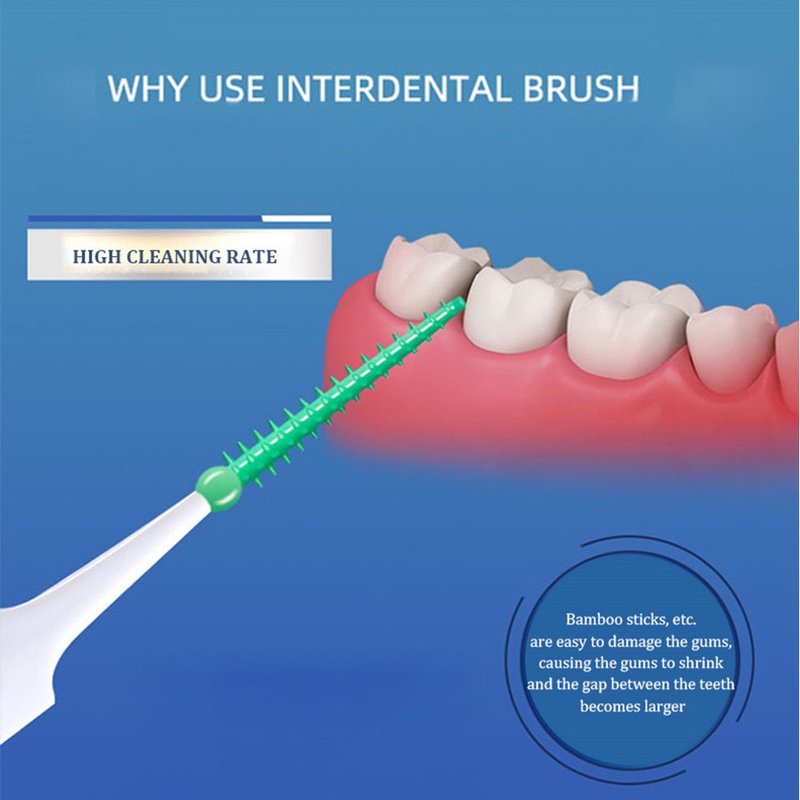 WHY USE INTERDENTAL BRUSH

HIGH CLEANING RATE

Bamboo sticks, etc. are easy to damage the gums, causing the gums to shrink and the gap between the teeth becomes larger